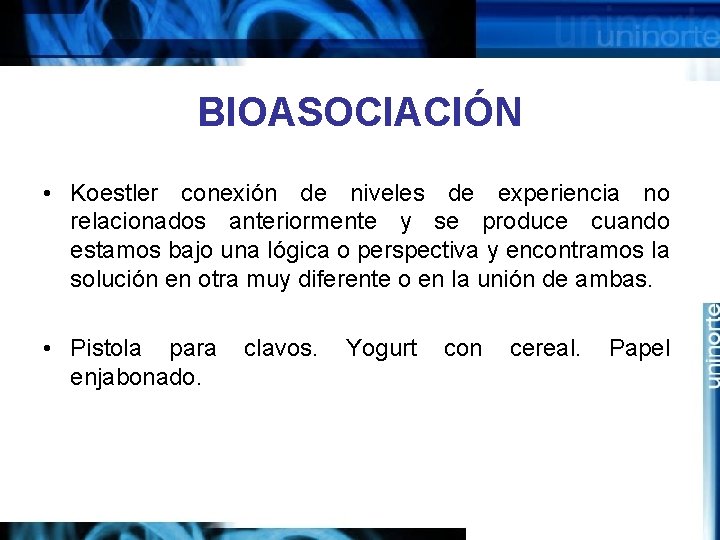 uninorte

BIOASOCIACIÓN

• Koestler conexión de niveles de experiencia no relacionados anteriormente y se produce cuando estamos bajo una lógica o perspectiva y encontramos la solución en otra muy diferente o en la unión de ambas.

• Pistola para clavos. Yogurt con cereal. Papel enjabonado.

uninorte